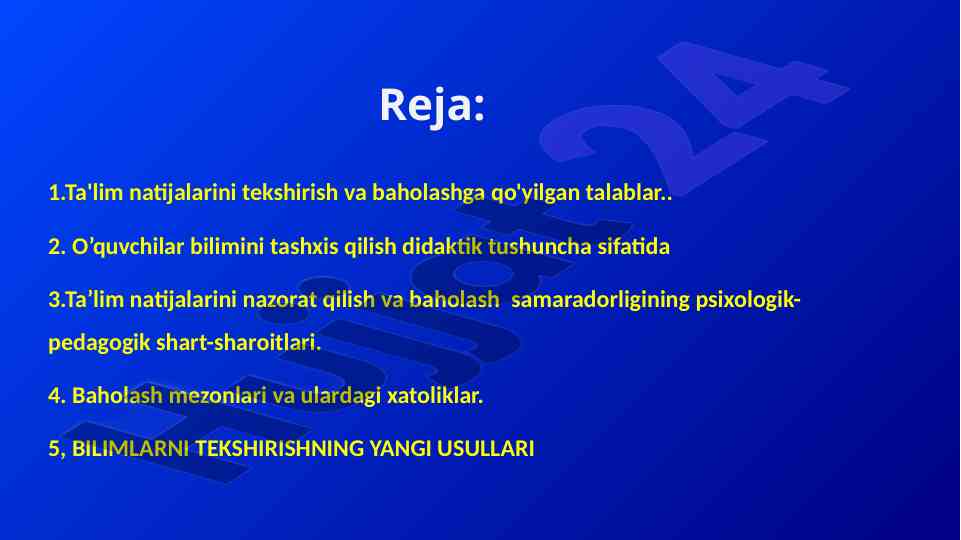 Reja:

1.Ta'lim natijalarini tekshirish va baholashga qo'yilgan talablar..

2. O'quvchilar bilimini tashxis qilish didaktik tushuncha sifatida

3.Ta'lim natijalarini nazorat qilish va baholash samaradorligining psixologik-pedagogik shart-sharoitlari.

4. Baholash mezonlari va ulardagi xatoliklar.

5, BILIMLARNI TEKSHIRISHNING YANGI USULLARI

Hujjat24